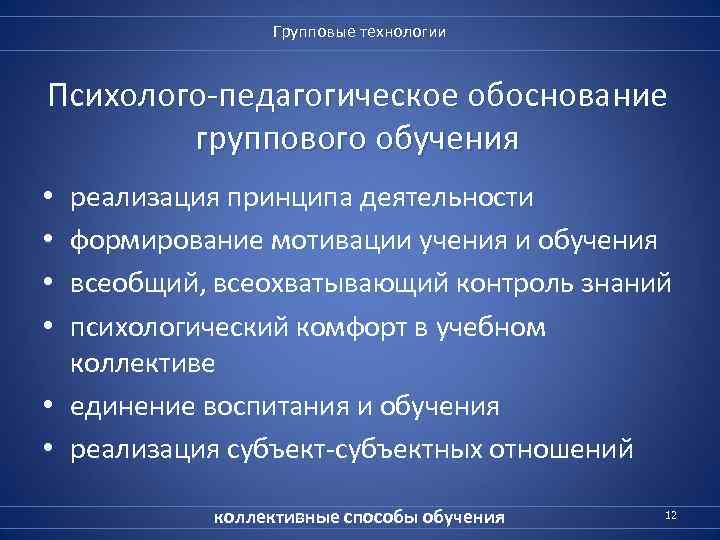 Групповые технологии

Психолого-педагогическое обоснование группового обучения

• реализация принципа деятельности
• формирование мотивации учения и обучения
• всеобщий, всеохватывающий контроль знаний
• психологический комфорт в учебном коллективе
• единение воспитания и обучения
• реализация субъект-субъектных отношений

коллективные способы обучения

12